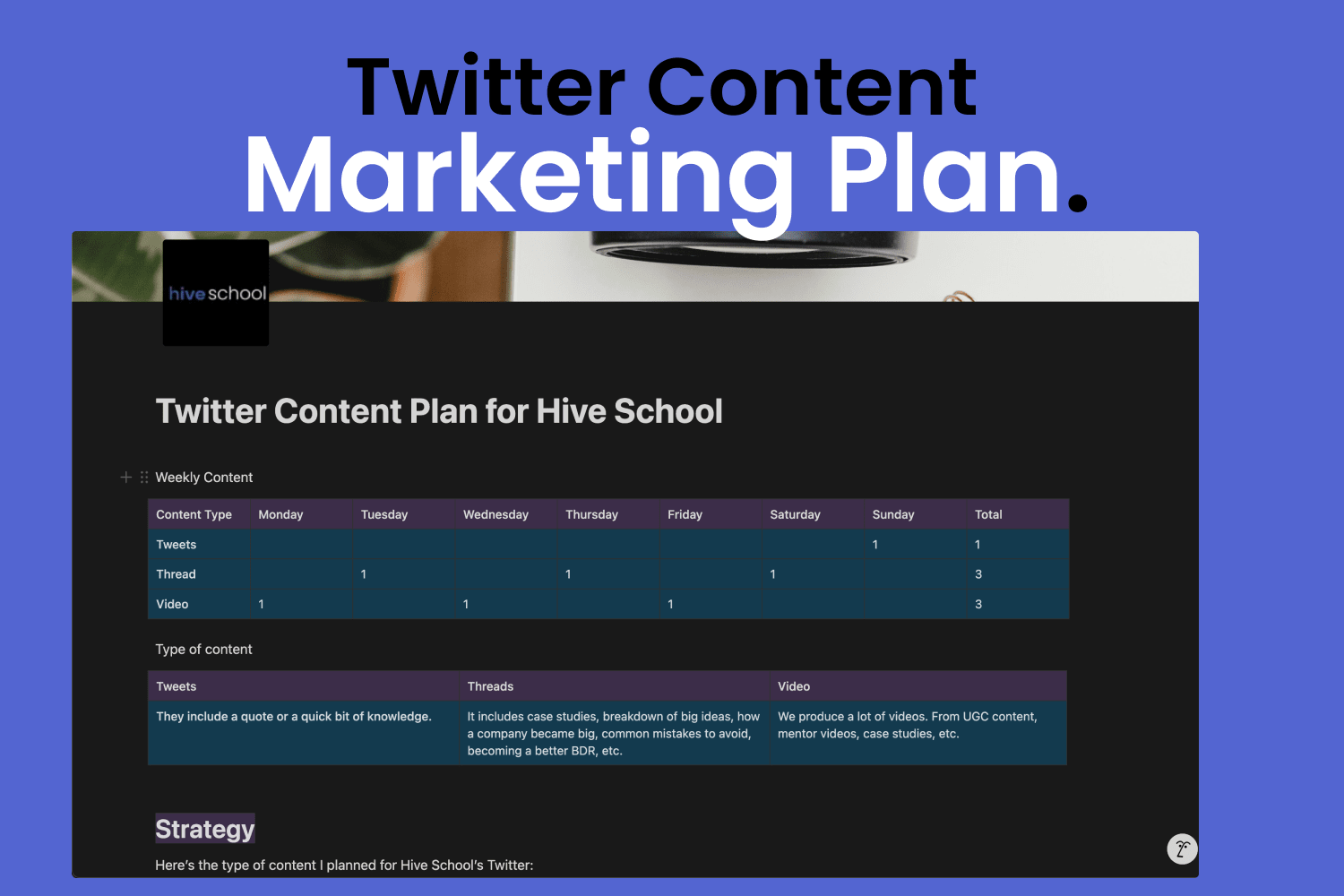 Twitter Content
Marketing Plan.

hive school

Twitter Content Plan for Hive School

Weekly Content

| Content Type | Monday | Tuesday | Wednesday | Thursday | Friday | Saturday | Sunday | Total |
|---|---|---|---|---|---|---|---|---|
| Tweets | | | | | | | 1 | 1 |
| Thread | | 1 | | 1 | | 1 | | 3 |
| Video | 1 | | 1 | | 1 | | | 3 |

Type of content

| Tweets | Threads | Video |
|---|---|---|
| They include a quote or a quick bit of knowledge. | It includes case studies, breakdown of big ideas, how a company became big, common mistakes to avoid, becoming a better BDR, etc. | We produce a lot of videos. From UGC content, mentor videos, case studies, etc. |

Strategy

Here's the type of content I planned for Hive School's Twitter: